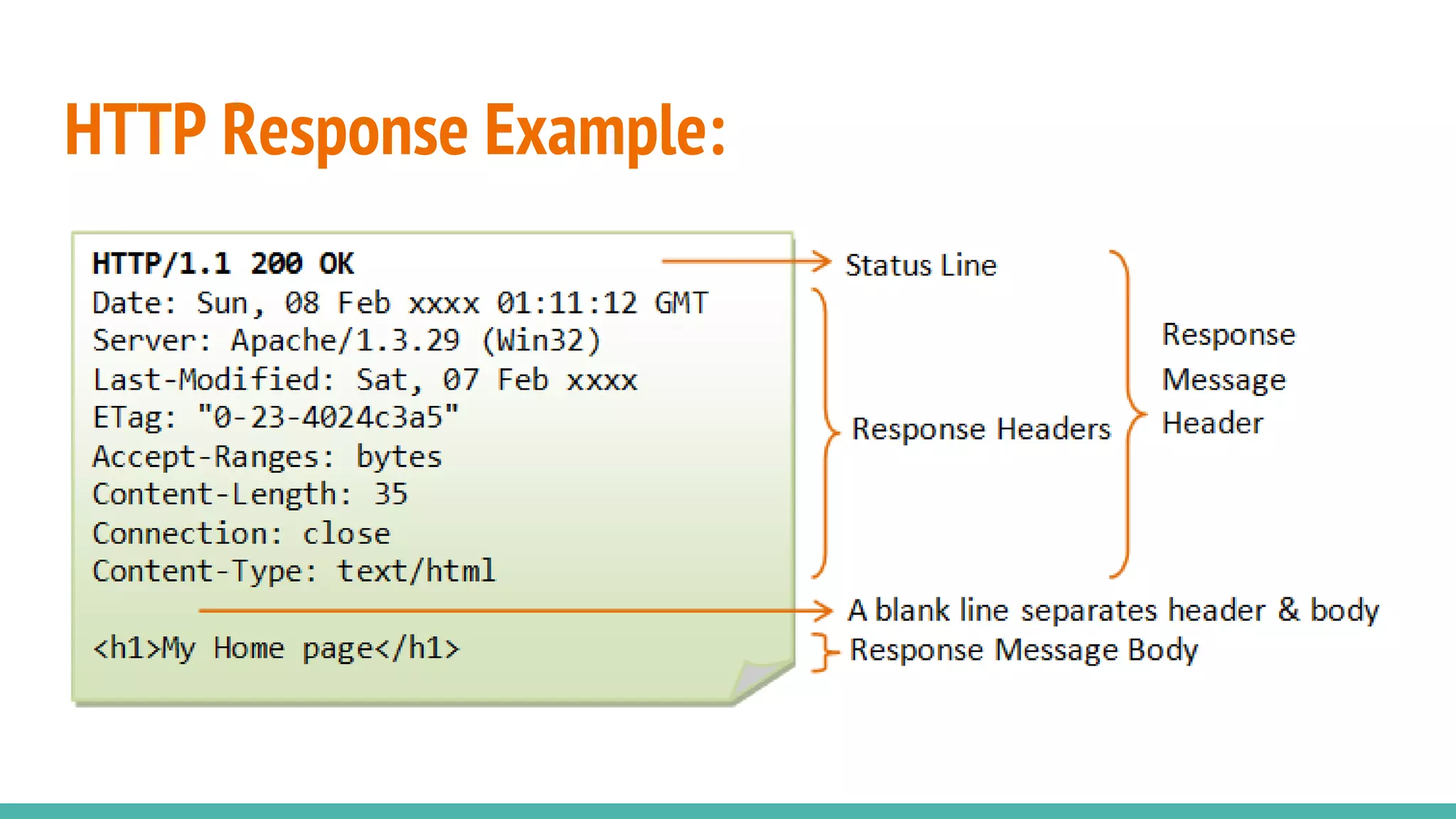 HTTP Response Example:

HTTP/1.1 200 OK
Date: Sun, 08 Feb xxxx 01:11:12 GMT
Server: Apache/1.3.29 (Win32)
Last-Modified: Sat, 07 Feb xxxx
ETag: "0-23-4024c3a5"
Accept-Ranges: bytes
Content-Length: 35
Connection: close
Content-Type: text/html

<h1>My Home page</h1>

Status Line

Response Headers

Response Message Header

A blank line separates header & body

Response Message Body